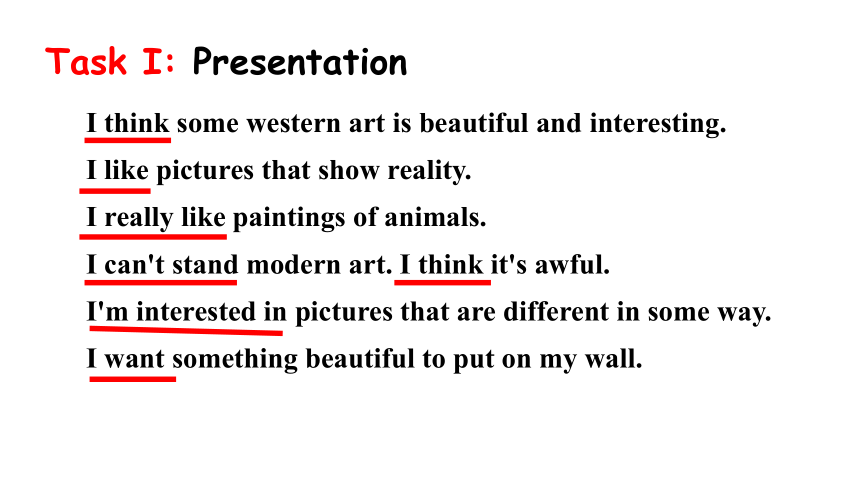 Task I: Presentation

I think some western art is beautiful and interesting.

I like pictures that show reality.

I really like paintings of animals.

I can't stand modern art. I think it's awful.

I'm interested in pictures that are different in some way.

I want something beautiful to put on my wall.